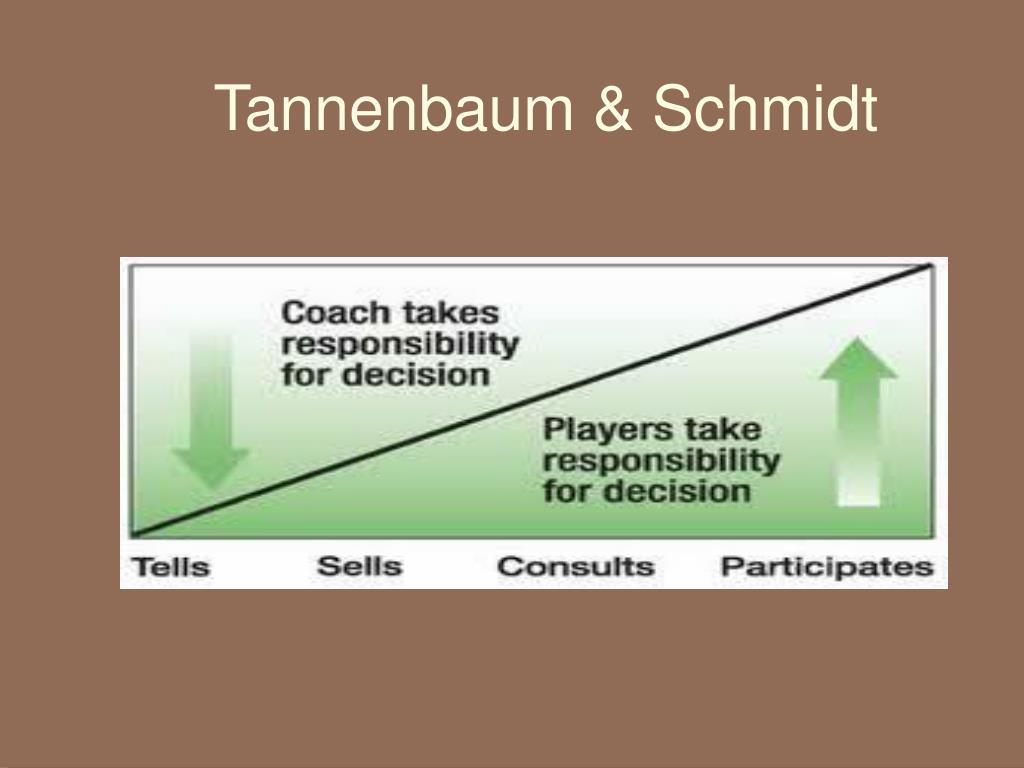 Tannenbaum & Schmidt

Coach takes responsibility for decision

Players take responsibility for decision

Tells Sells Consults Participates